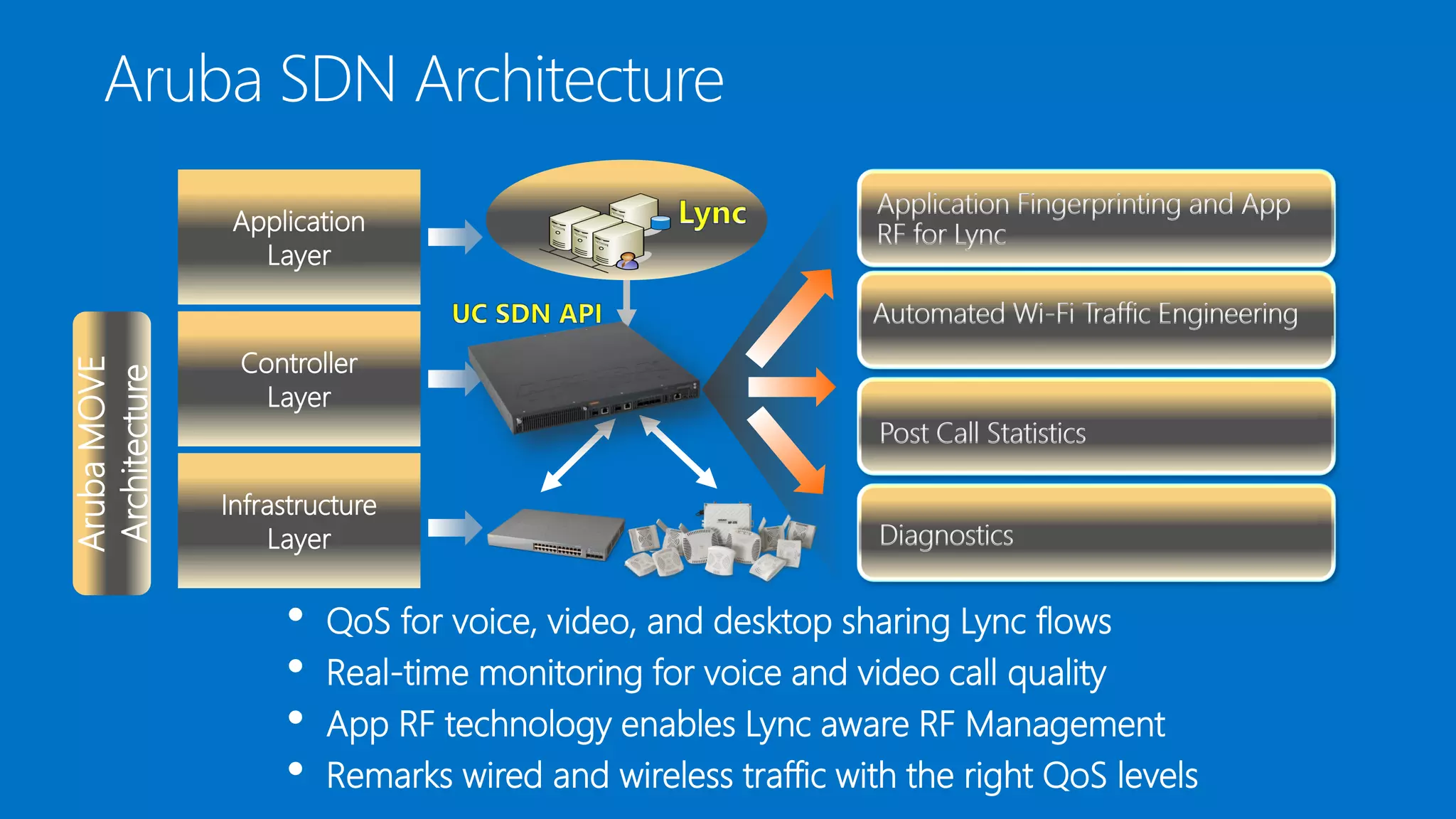 Aruba SDN Architecture

Aruba MOVE Architecture

Application Layer

Controller Layer

Infrastructure Layer

Lync

UC SDN API

Application Fingerprinting and App RF for Lync

Automated Wi-Fi Traffic Engineering

Post Call Statistics

Diagnostics

• QoS for voice, video, and desktop sharing Lync flows
• Real-time monitoring for voice and video call quality
• App RF technology enables Lync aware RF Management
• Remarks wired and wireless traffic with the right QoS levels